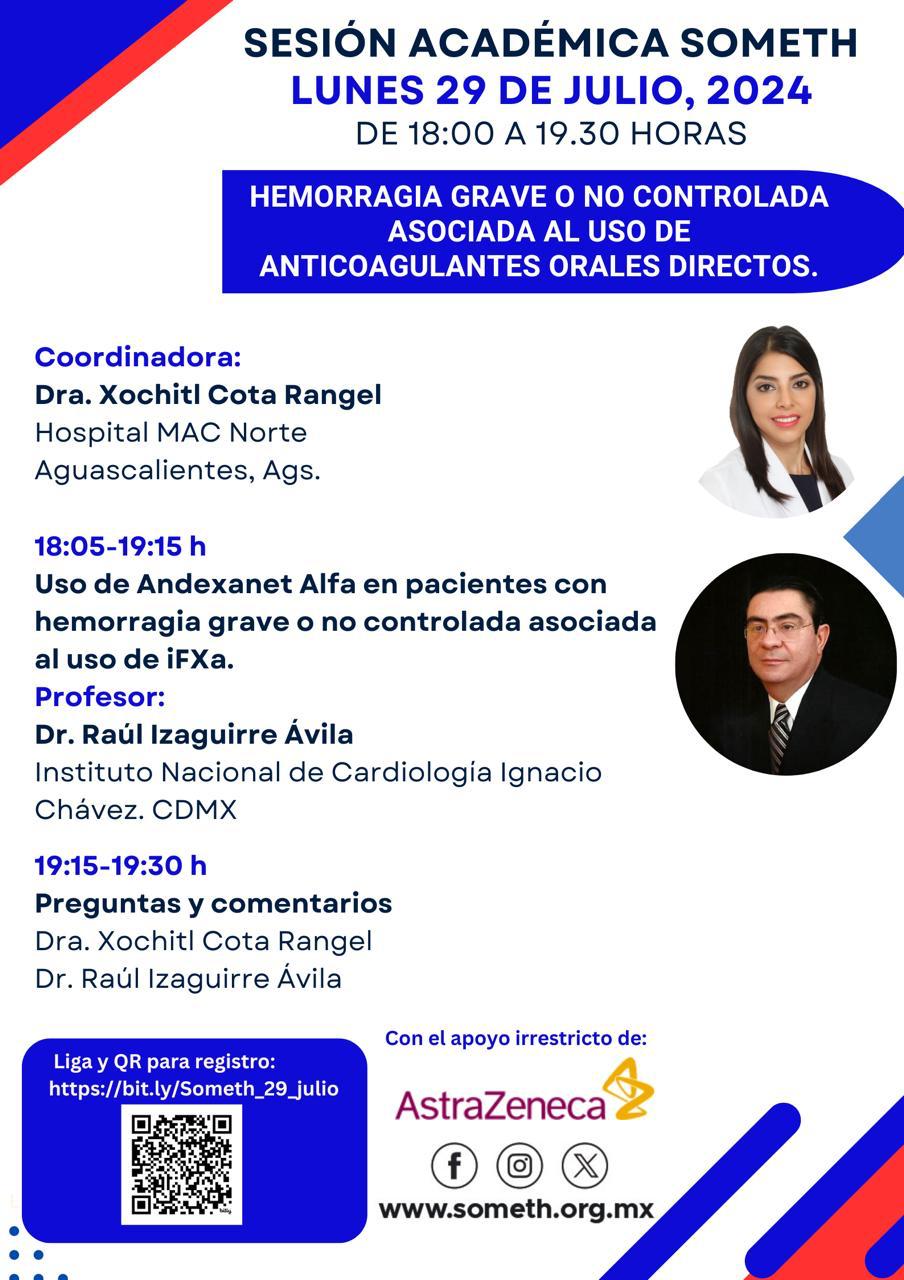 SESIÓN ACADÉMICA SOMETH
LUNES 29 DE JULIO, 2024
DE 18:00 A 19.30 HORAS

HEMORRAGIA GRAVE O NO CONTROLADA ASOCIADA AL USO DE ANTICOAGULANTES ORALES DIRECTOS.

Coordinadora:
Dra. Xochitl Cota Rangel
Hospital MAC Norte
Aguascalientes, Ags.

18:05-19:15 h
Uso de Andexanet Alfa en pacientes con hemorragia grave o no controlada asociada al uso de iFXa.
Profesor:
Dr. Raúl Izaguirre Ávila
Instituto Nacional de Cardiología Ignacio Chávez. CDMX

19:15-19:30 h
Preguntas y comentarios
Dra. Xochitl Cota Rangel
Dr. Raúl Izaguirre Ávila

Liga y QR para registro:
https://bit.ly/Someth_29_julio

Con el apoyo irrestricto de:
AstraZeneca

www.someth.org.mx